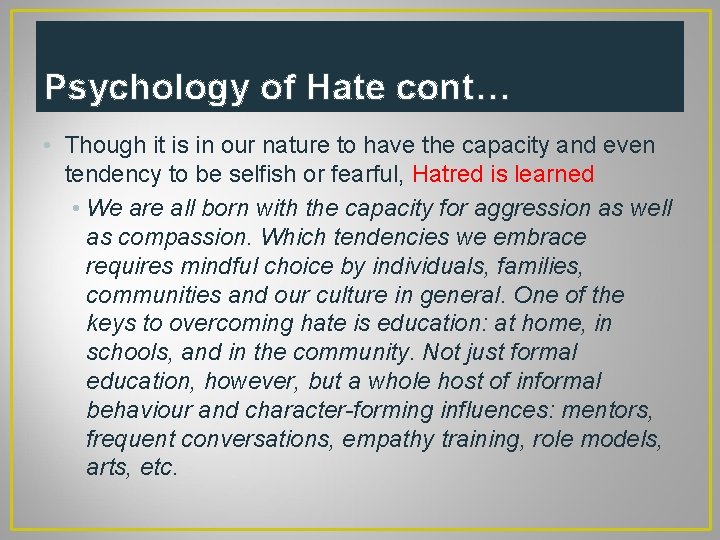 Psychology of Hate cont…

• Though it is in our nature to have the capacity and even tendency to be selfish or fearful, Hatred is learned

• We are all born with the capacity for aggression as well as compassion. Which tendencies we embrace requires mindful choice by individuals, families, communities and our culture in general. One of the keys to overcoming hate is education: at home, in schools, and in the community. Not just formal education, however, but a whole host of informal behaviour and character-forming influences: mentors, frequent conversations, empathy training, role models, arts, etc.